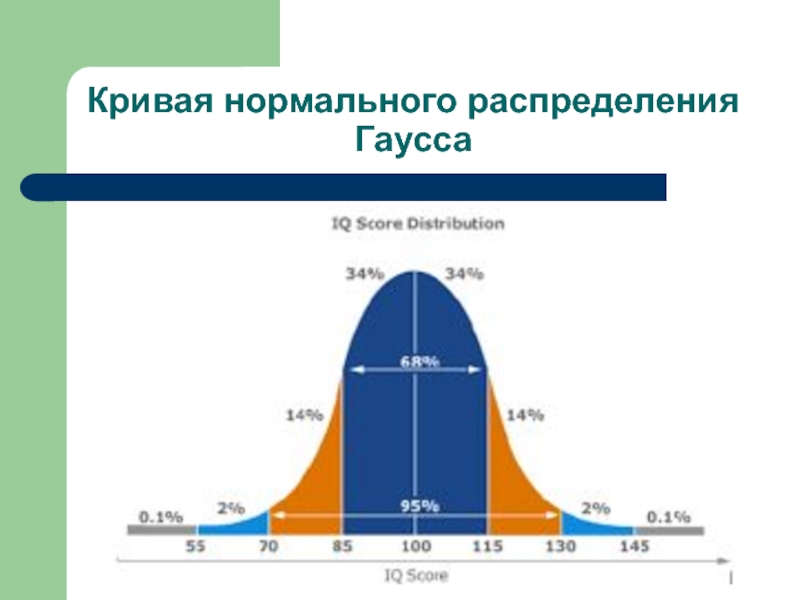 Кривая нормального распределения Гаусса

IQ Score Distribution

34% 34%

68%

14% 14%

0.1% 2% 95% 2% 0.1%

55 70 85 100 115 130 145

IQ Score